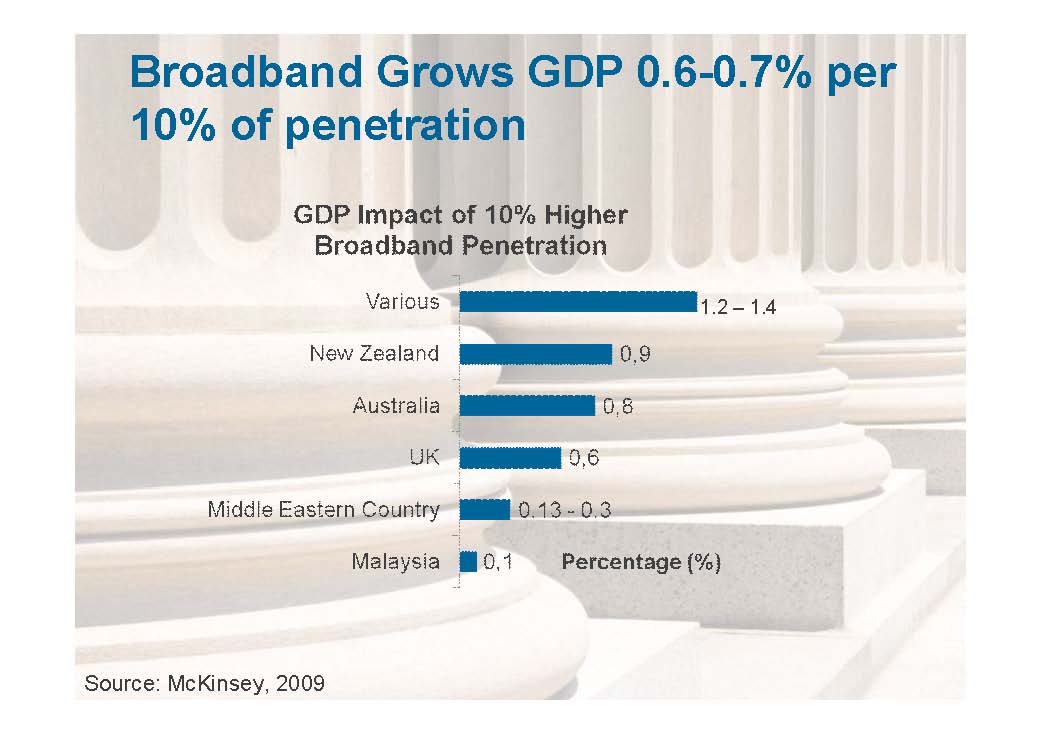 Broadband Grows GDP 0.6-0.7% per 10% of penetration

GDP Impact of 10% Higher Broadband Penetration

Various 1.2 – 1.4
New Zealand 0,9
Australia 0,8
UK 0,6
Middle Eastern Country 0.13 - 0.3
Malaysia 0,1

Percentage (%)

Source: McKinsey, 2009